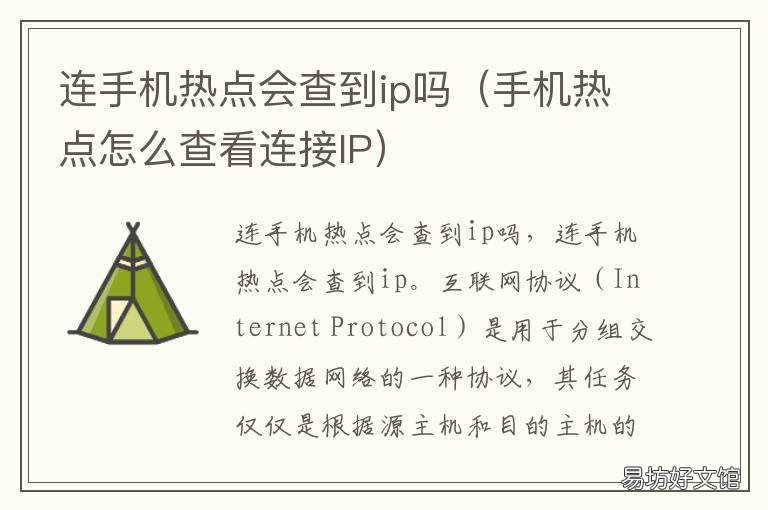 连手机热点会查到ip吗（手机热点怎么查看连接IP）

连手机热点会查到ip吗，连手机热点会查到ip。互联网协议（Internet Protocol）是用于分组交换数据网络的一种协议，其任务仅仅是根据源主机和目的主机的

易坊好文馆